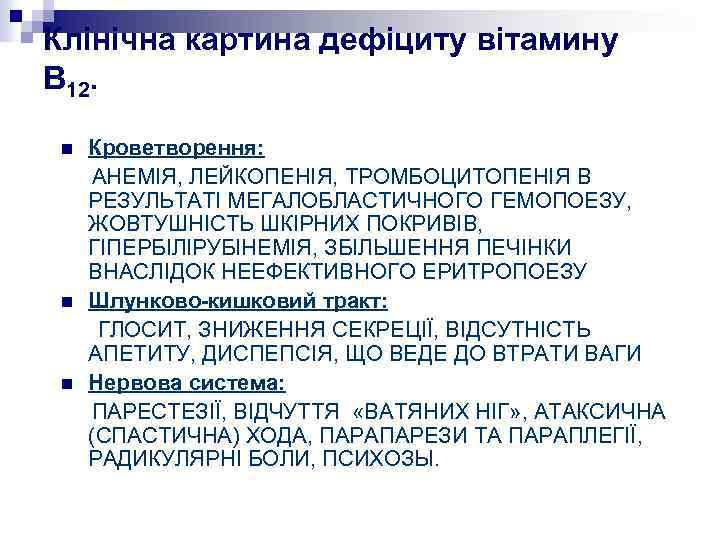 Клінічна картина дефіциту вітамину $B_{12}$.

Кроветворення:

АНЕМІЯ, ЛЕЙКОПЕНІЯ, ТРОМБОЦИТОПЕНІЯ В РЕЗУЛЬТАТІ МЕГАЛОБЛАСТИЧНОГО ГЕМОПОЕЗУ, ЖОВТУШНІСТЬ ШКІРНИХ ПОКРИВІВ, ГІПЕРБІЛІРУБІНЕМІЯ, ЗБІЛЬШЕННЯ ПЕЧІНКИ ВНАСЛІДОК НЕЕФЕКТИВНОГО ЕРИТРОПОЕЗУ

Шлунково-кишковий тракт:

ГЛОСИТ, ЗНИЖЕННЯ СЕКРЕЦІЇ, ВІДСУТНІСТЬ АПЕТИТУ, ДИСПЕПСІЯ, ЩО ВЕДЕ ДО ВТРАТИ ВАГИ

Нервова система:

ПАРЕСТЕЗІЇ, ВІДЧУТТЯ «ВАТЯНИХ НІГ», АТАКСИЧНА (СПАСТИЧНА) ХОДА, ПАРАПАРЕЗИ ТА ПАРАПЛЕГІЇ, РАДИКУЛЯРНІ БОЛИ, ПСИХОЗЫ.